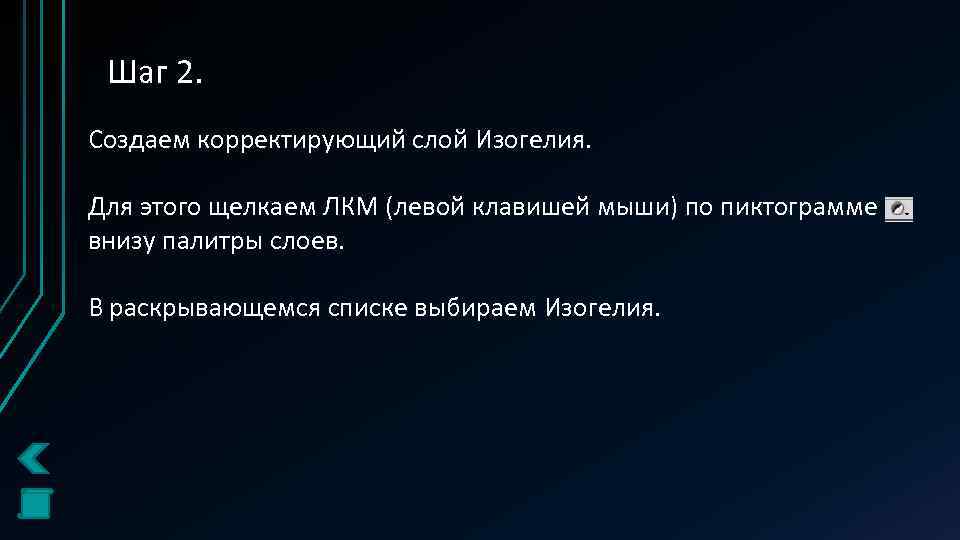 Шаг 2.

Создаем корректирующий слой Изогелия.

Для этого щелкаем ЛКМ (левой клавишей мыши) по пиктограмме внизу палитры слоев.

В раскрывающемся списке выбираем Изогелия.